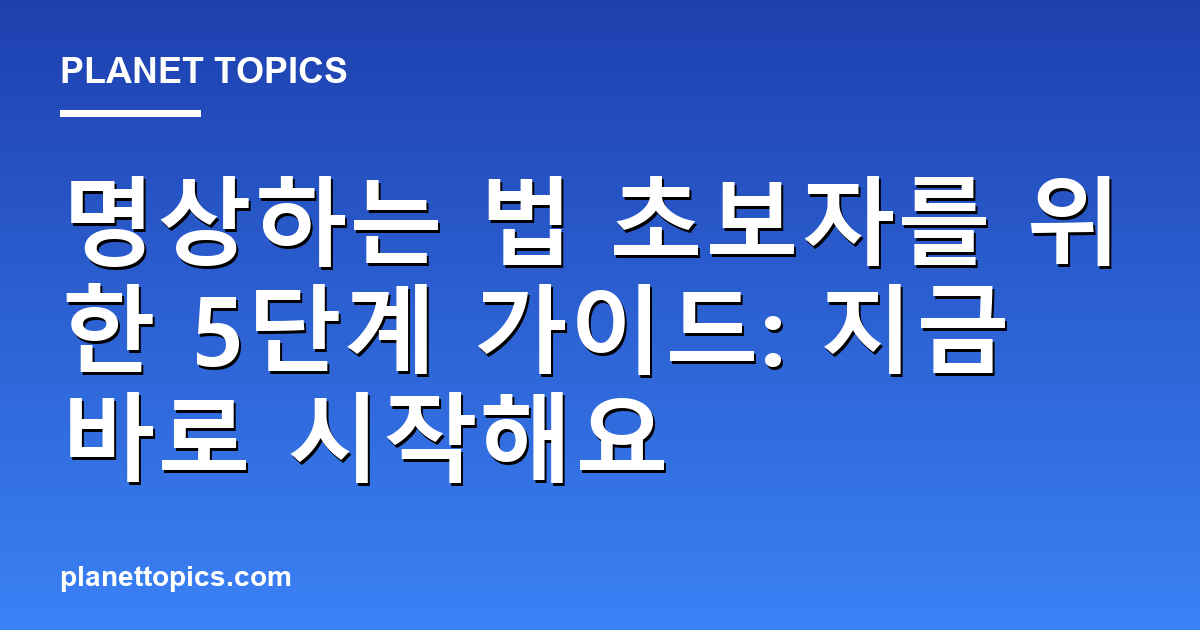 PLANET TOPICS

명상하는 법 초보자를 위한 5단계 가이드: 지금 바로 시작해요

planettopics.com